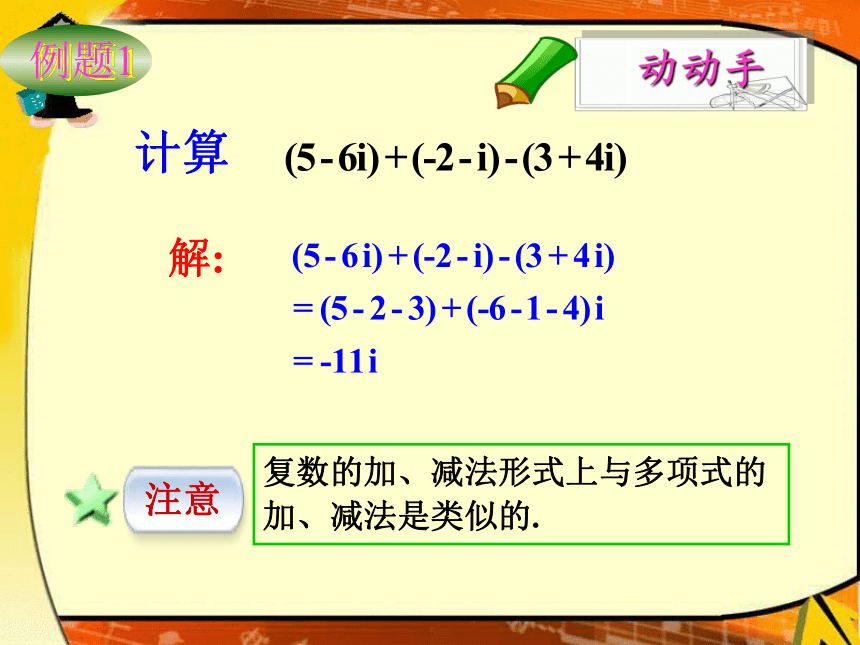 例题1

动动手

计算 $(5-6i)+(-2-i)-(3+4i)$

解: $(5-6i)+(-2-i)-(3+4i)$
$=(5-2-3)+(-6-1-4)i$
$=-11i$

注意

复数的加、减法形式上与多项式的加、减法是类似的.